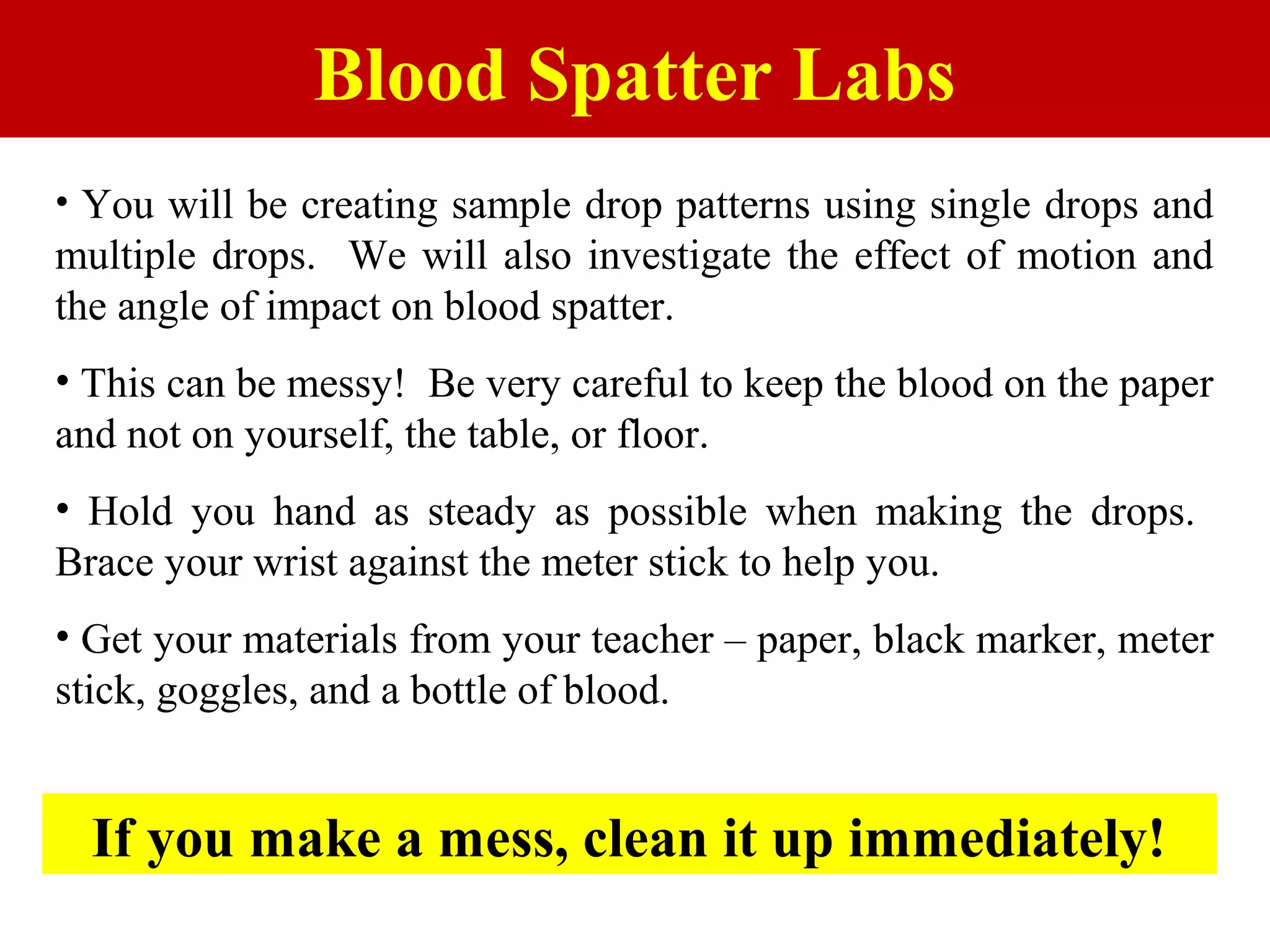 Blood Spatter Labs

• You will be creating sample drop patterns using single drops and multiple drops. We will also investigate the effect of motion and the angle of impact on blood spatter.

• This can be messy! Be very careful to keep the blood on the paper and not on yourself, the table, or floor.

• Hold you hand as steady as possible when making the drops. Brace your wrist against the meter stick to help you.

• Get your materials from your teacher – paper, black marker, meter stick, goggles, and a bottle of blood.

If you make a mess, clean it up immediately!